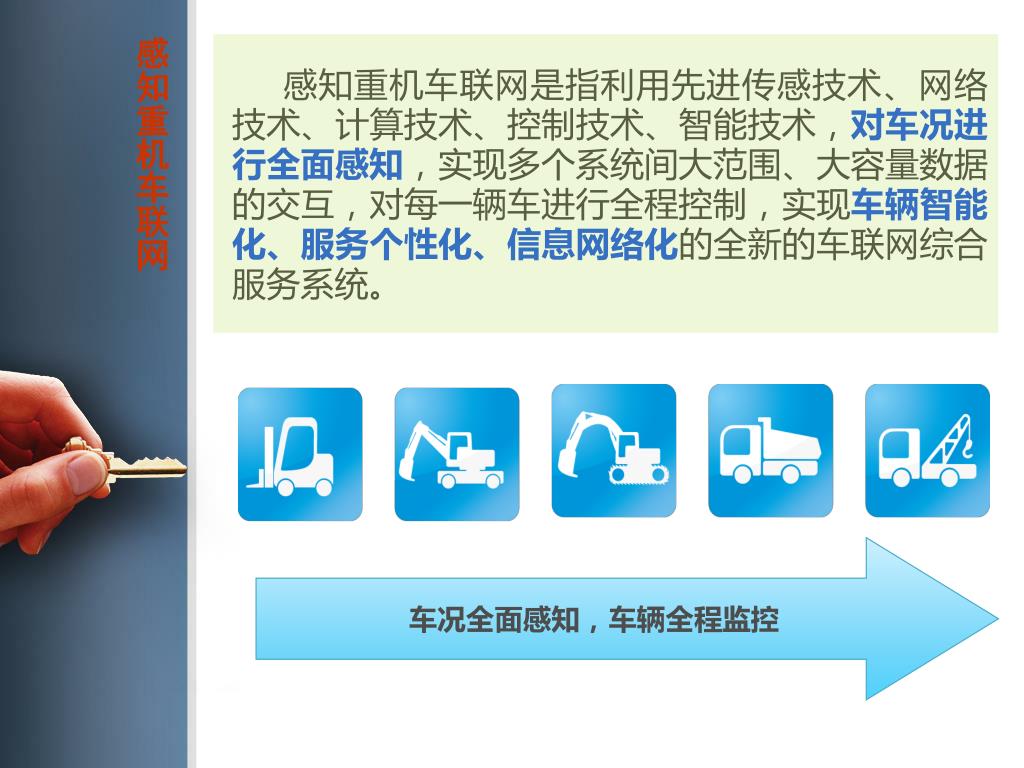 感知重机车联网

感知重机车联网是指利用先进传感技术、网络技术、计算技术、控制技术、智能技术，对车况进行全面感知，实现多个系统间大范围、大容量数据的交互，对每一辆车进行全程控制，实现车辆智能化、服务个性化、信息网络化的全新的车联网综合服务系统。

车况全面感知，车辆全程监控